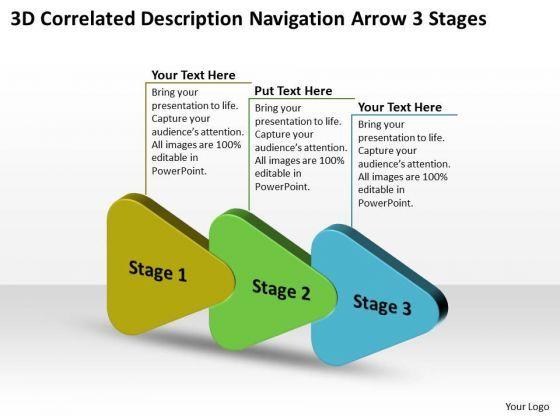 3D Correlated Description Navigation Arrow 3 Stages

Your Text Here
Bring your presentation to life. Capture your audience's attention. All images are 100% editable in PowerPoint.

Put Text Here
Bring your presentation to life. Capture your audience's attention. All images are 100% editable in PowerPoint.

Your Text Here
Bring your presentation to life. Capture your audience's attention. All images are 100% editable in PowerPoint.

Stage 1

Stage 2

Stage 3

Your Logo